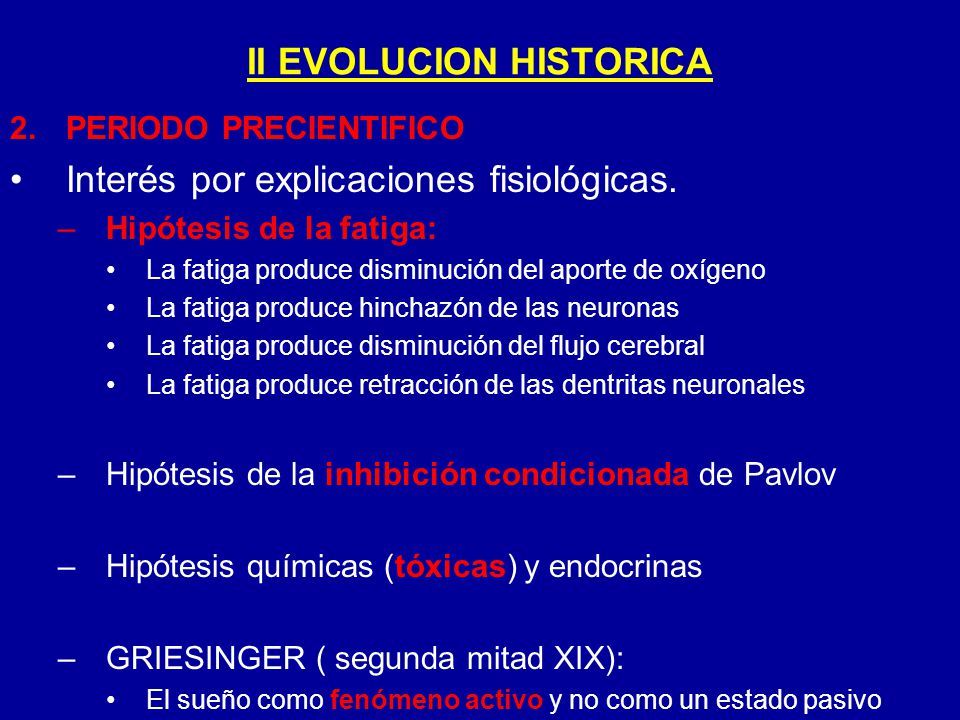 II EVOLUCION HISTORICA

2. PERIODO PRECIENTIFICO

• Interés por explicaciones fisiológicas.

– Hipótesis de la fatiga:
• La fatiga produce disminución del aporte de oxígeno
• La fatiga produce hinchazón de las neuronas
• La fatiga produce disminución del flujo cerebral
• La fatiga produce retracción de las dentritas neuronales

– Hipótesis de la inhibición condicionada de Pavlov

– Hipótesis químicas (tóxicas) y endocrinas

– GRIESINGER ( segunda mitad XIX):
• El sueño como fenómeno activo y no como un estado pasivo